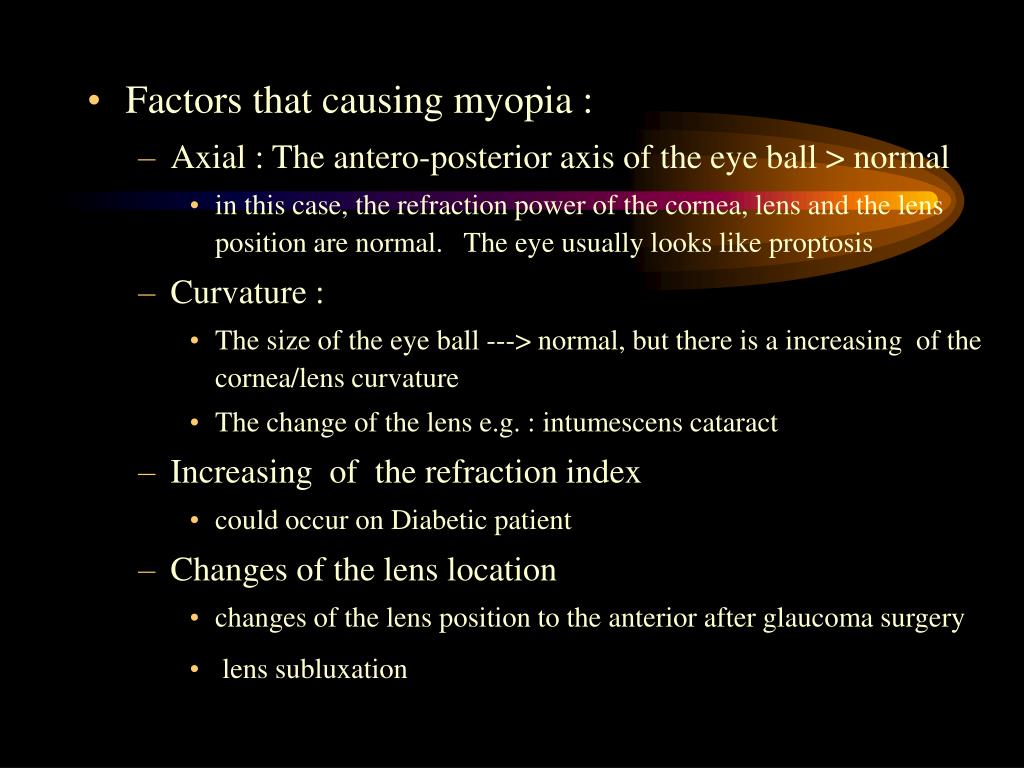 • Factors that causing myopia :

– Axial : The antero-posterior axis of the eye ball > normal

• in this case, the refraction power of the cornea, lens and the lens position are normal. The eye usually looks like proptosis

– Curvature :

• The size of the eye ball ---> normal, but there is a increasing of the cornea/lens curvature

• The change of the lens e.g. : intumescens cataract

– Increasing of the refraction index

• could occur on Diabetic patient

– Changes of the lens location

• changes of the lens position to the anterior after glaucoma surgery

• lens subluxation